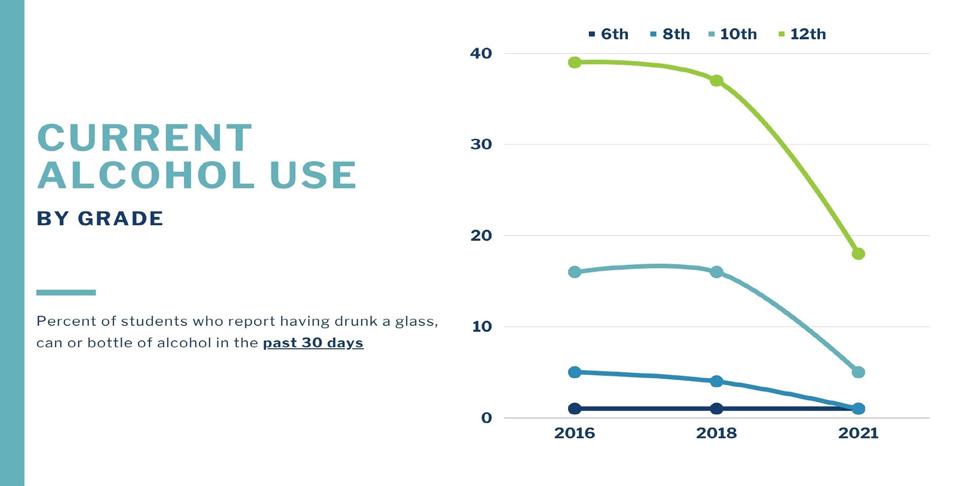 CURRENT ALCOHOL USE

BY GRADE

Percent of students who report having drunk a glass, can or bottle of alcohol in the past 30 days

6th 8th 10th 12th

40
30
20
10
0

2016 2018 2021